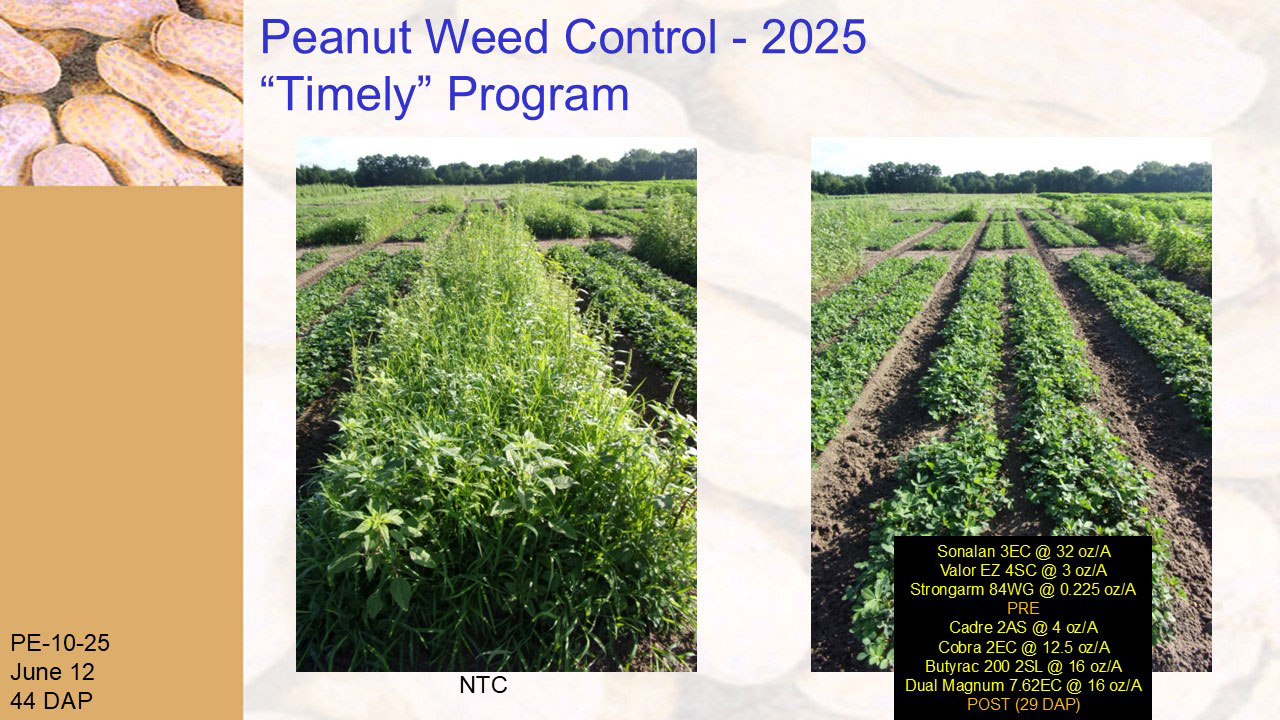 Peanut Weed Control - 2025
“Timely” Program

NTC

Sonalan 3EC @ 32 oz/A
Valor EZ 4SC @ 3 oz/A
Strongarm 84WG @ 0.225 oz/A
PRE
Cadre 2AS @ 4 oz/A
Cobra 2EC @ 12.5 oz/A
Butyrac 200 2SL @ 16 oz/A
Dual Magnum 7.62EC @ 16 oz/A
POST (29 DAP)

PE-10-25
June 12
44 DAP